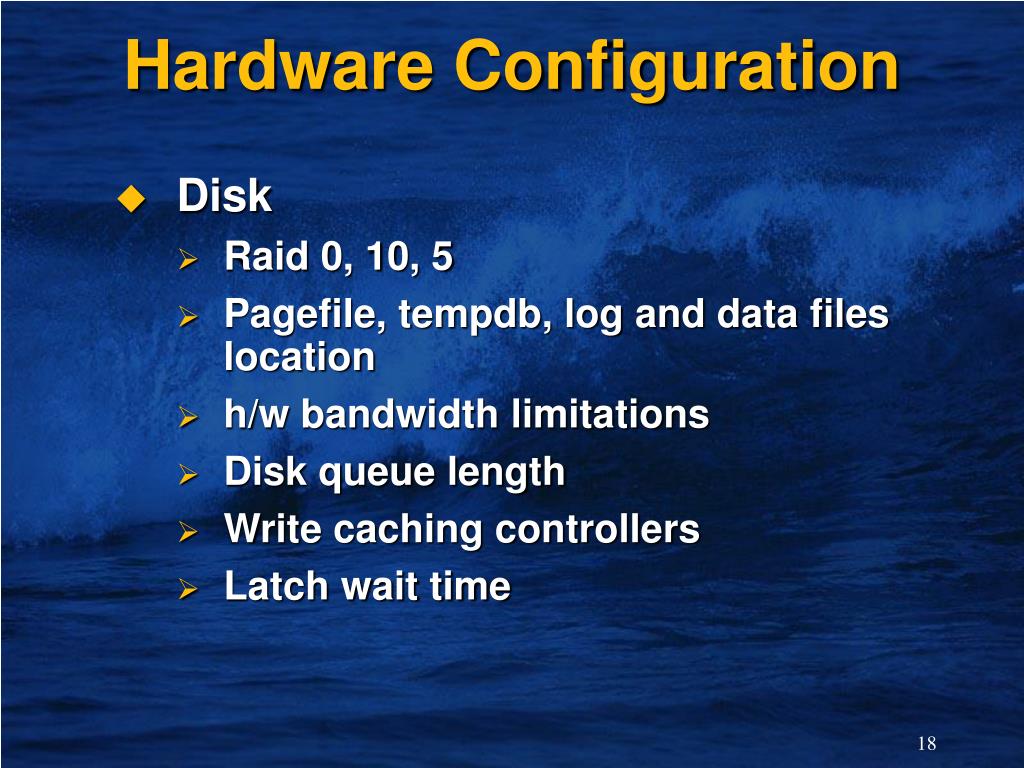 Hardware Configuration

Disk

Raid 0, 10, 5

Pagefile, tempdb, log and data files location

h/w bandwidth limitations

Disk queue length

Write caching controllers

Latch wait time

18